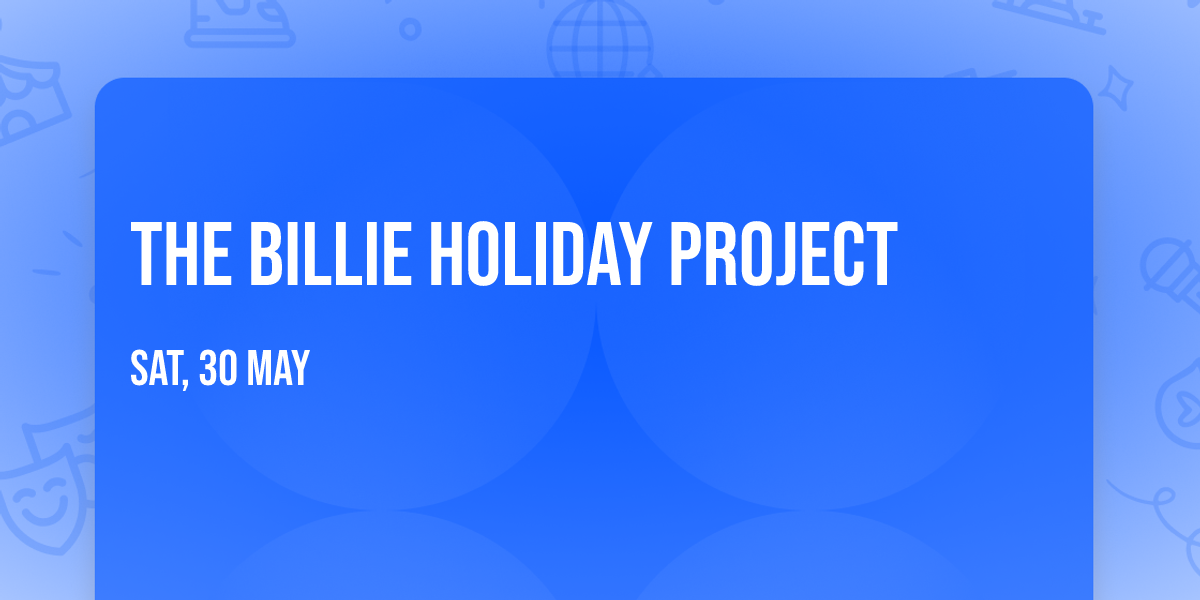 THE BILLIE HOLIDAY PROJECT

SAT, 30 MAY